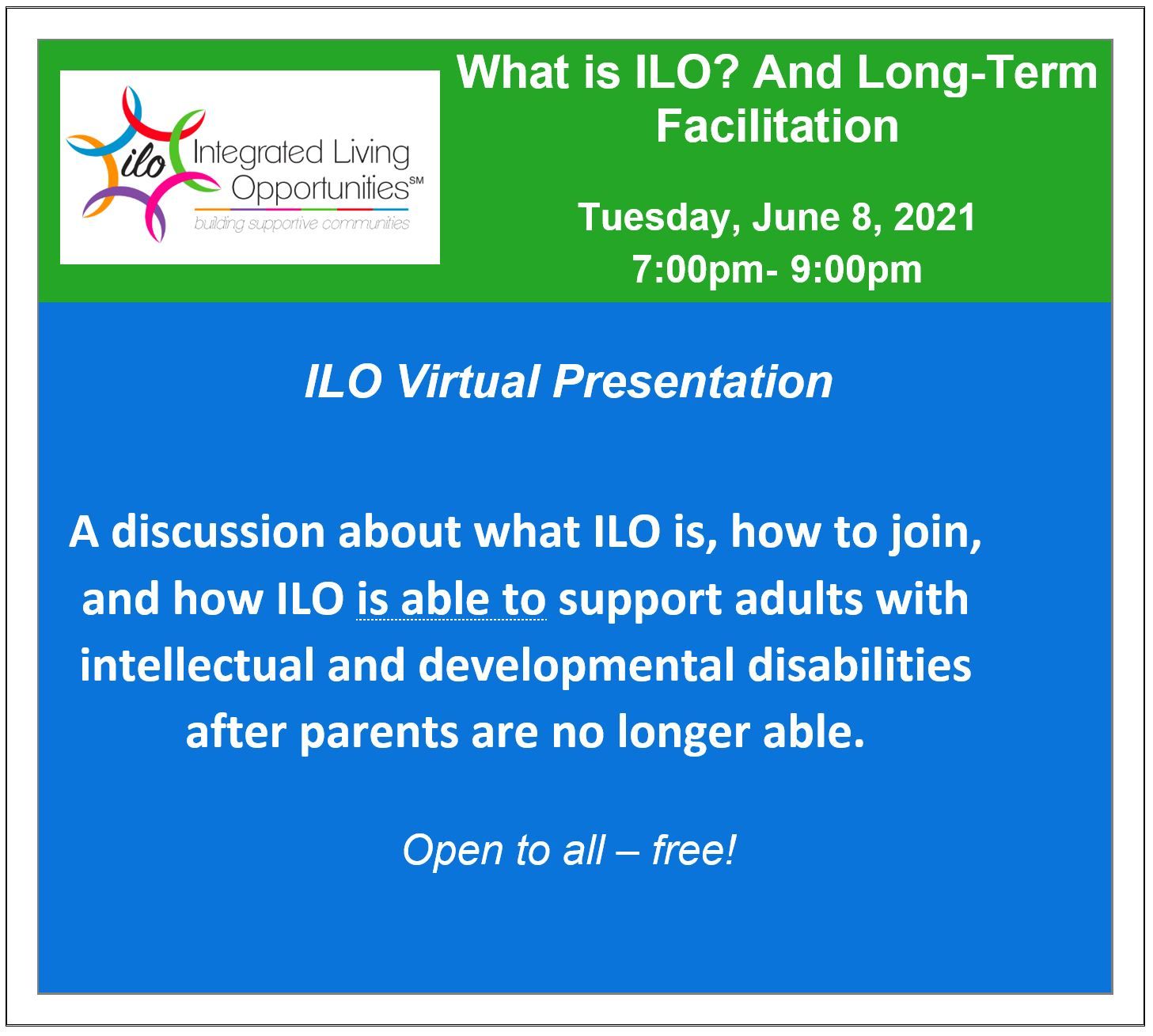 ilo Integrated Living Opportunities℠
building supportive communities

What is ILO? And Long-Term Facilitation

Tuesday, June 8, 2021
7:00pm- 9:00pm

ILO Virtual Presentation

A discussion about what ILO is, how to join, and how ILO is able to support adults with intellectual and developmental disabilities after parents are no longer able.

Open to all – free!